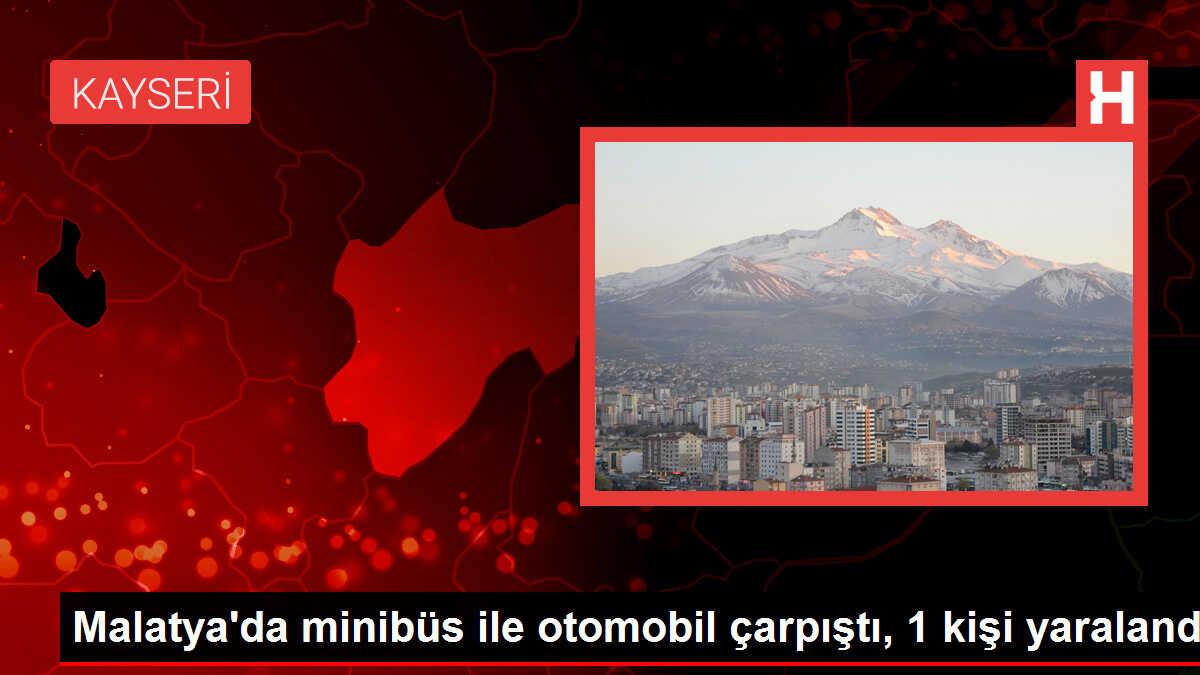 KAYSERİ

H

Malatya'da minibüs ile otomobil çarpıştı, 1 kişi yaraland